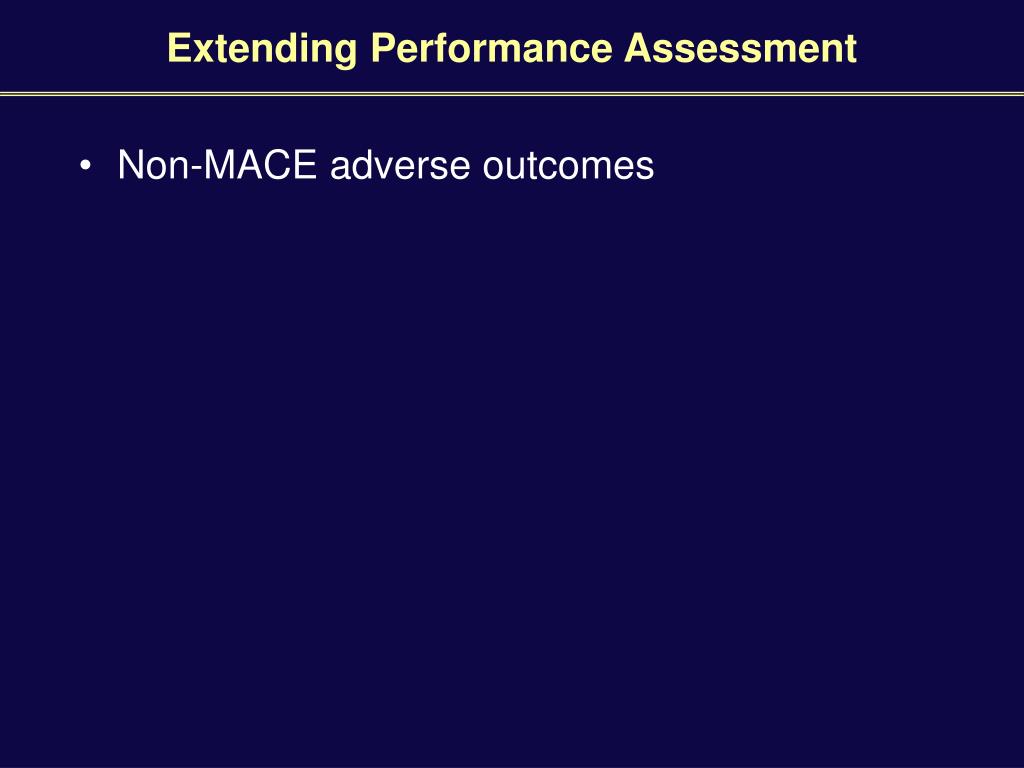 Extending Performance Assessment

• Non-MACE adverse outcomes